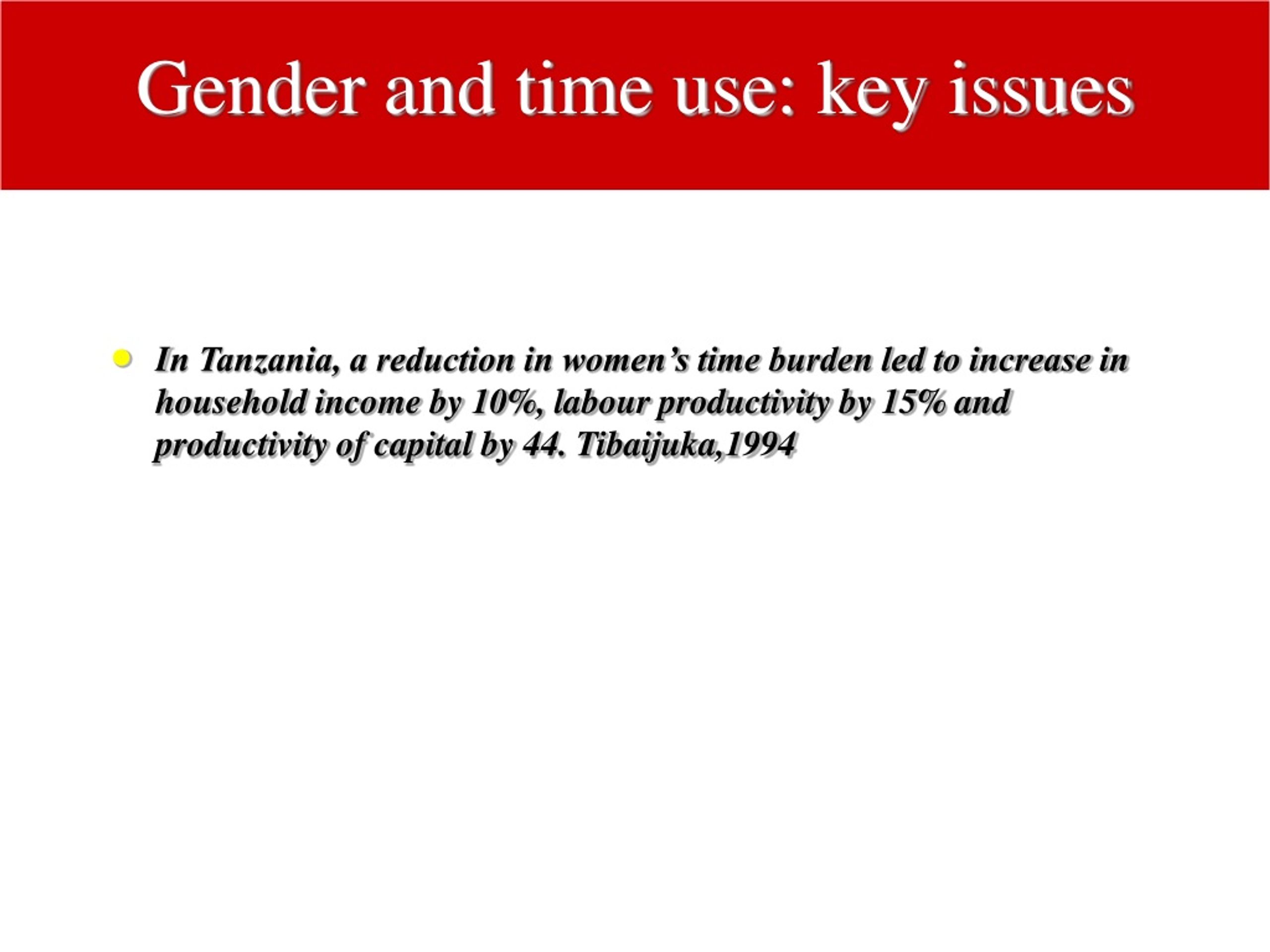 Gender and time use: key issues

In Tanzania, a reduction in women’s time burden led to increase in household income by 10%, labour productivity by 15% and productivity of capital by 44. Tibaijuka,1994